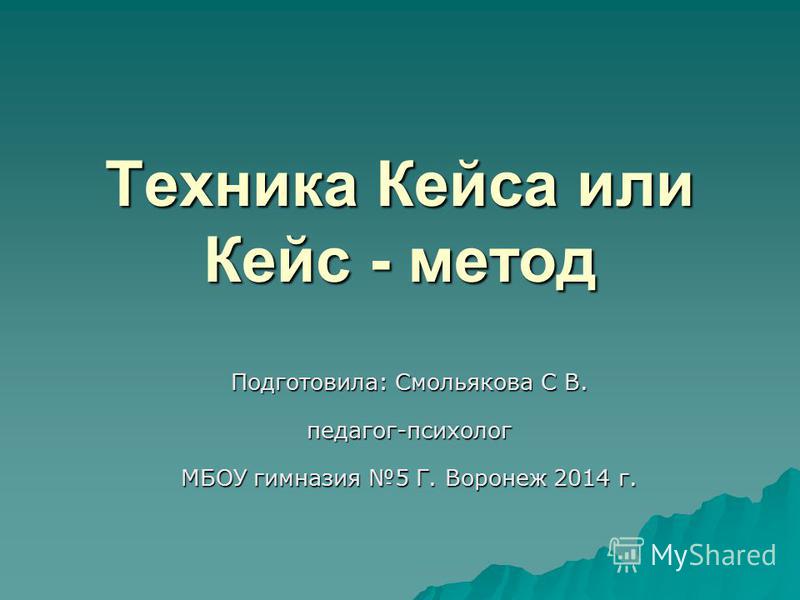 Техника Кейса или Кейс - метод

Подготовила: Смольякова С В.

педагог-психолог

МБОУ гимназия №5 Г. Воронеж 2014 г.

MyShared